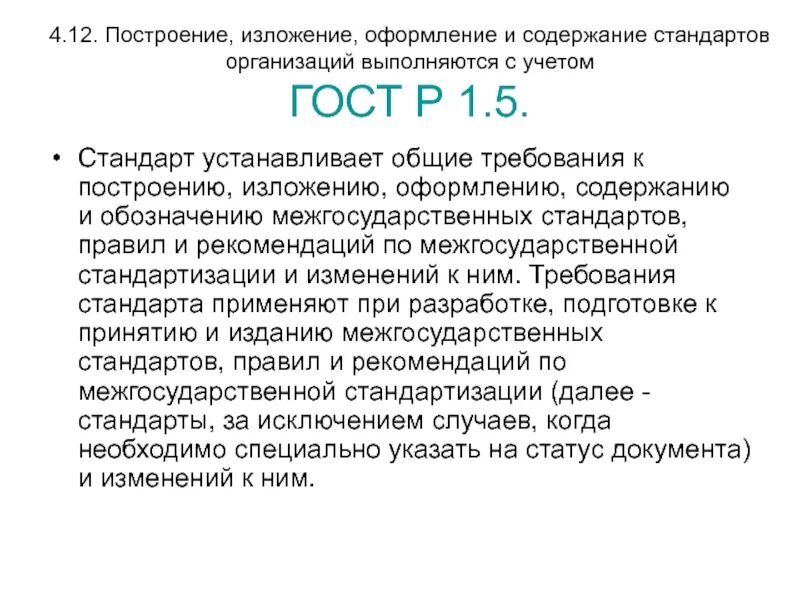 4.12. Построение, изложение, оформление и содержание стандартов организаций выполняются с учетом

ГОСТ Р 1.5.

• Стандарт устанавливает общие требования к построению, изложению, оформлению, содержанию и обозначению межгосударственных стандартов, правил и рекомендаций по межгосударственной стандартизации и изменений к ним. Требования стандарта применяют при разработке, подготовке к принятию и изданию межгосударственных стандартов, правил и рекомендаций по межгосударственной стандартизации (далее - стандарты, за исключением случаев, когда необходимо специально указать на статус документа) и изменений к ним.